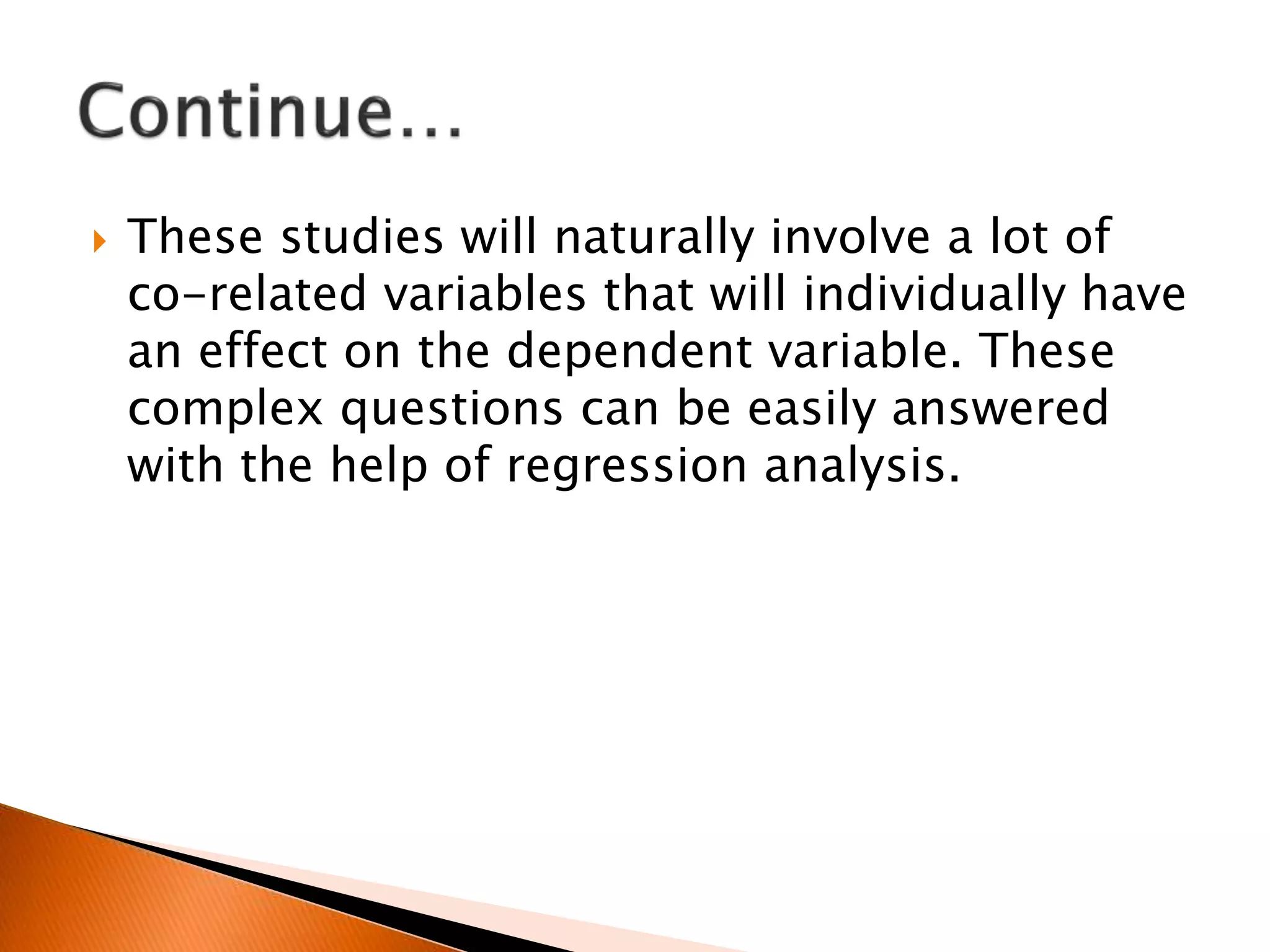 Continue…

These studies will naturally involve a lot of co-related variables that will individually have an effect on the dependent variable. These complex questions can be easily answered with the help of regression analysis.